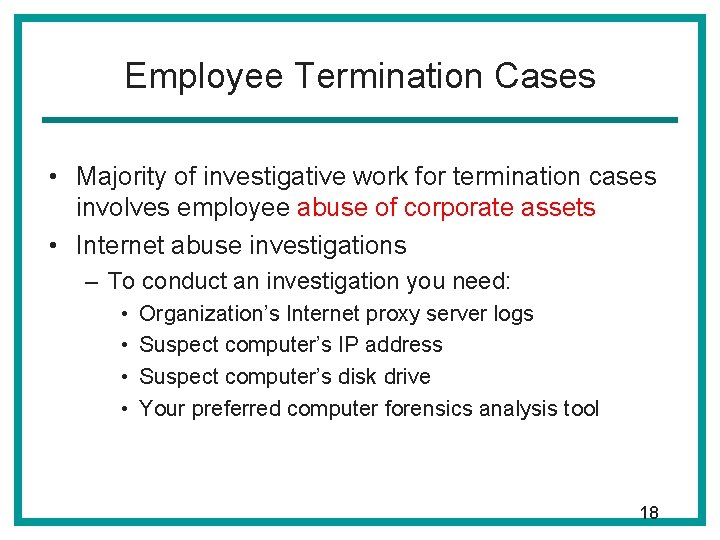 Employee Termination Cases

• Majority of investigative work for termination cases involves employee abuse of corporate assets
• Internet abuse investigations
– To conduct an investigation you need:
• Organization’s Internet proxy server logs
• Suspect computer’s IP address
• Suspect computer’s disk drive
• Your preferred computer forensics analysis tool

18